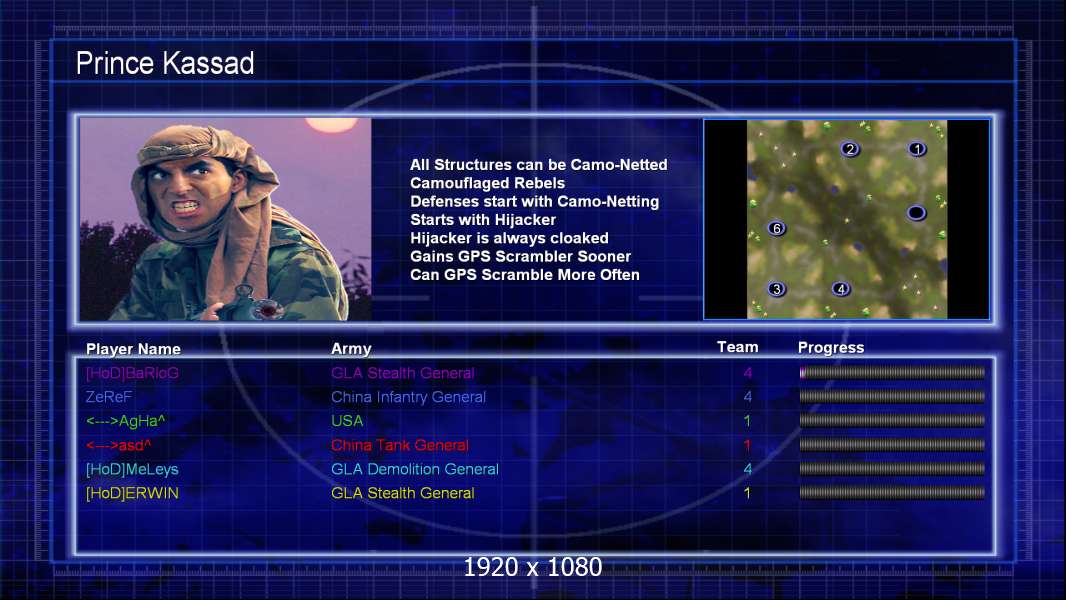 Prince Kassad

All Structures can be Camo-Netted
Camouflaged Rebels
Defenses start with Camo-Netting
Starts with Hijacker
Hijacker is always cloaked
Gains GPS Scrambler Sooner
Can GPS Scramble More Often

2 1 6 3 4

| Player Name | Army | Team | Progress |
|---|---|---|---|
| [HoD]BaRloG | GLA Stealth General | 4 | |
| ZeReF | China Infantry General | 4 | |
| <--->AgHa^ | USA | 1 | |
| <--->asd^ | China Tank General | 1 | |
| [HoD]MeLeys | GLA Demolition General | 4 | |
| [HoD]ERWIN | GLA Stealth General | 1 | |

1920 x 1080